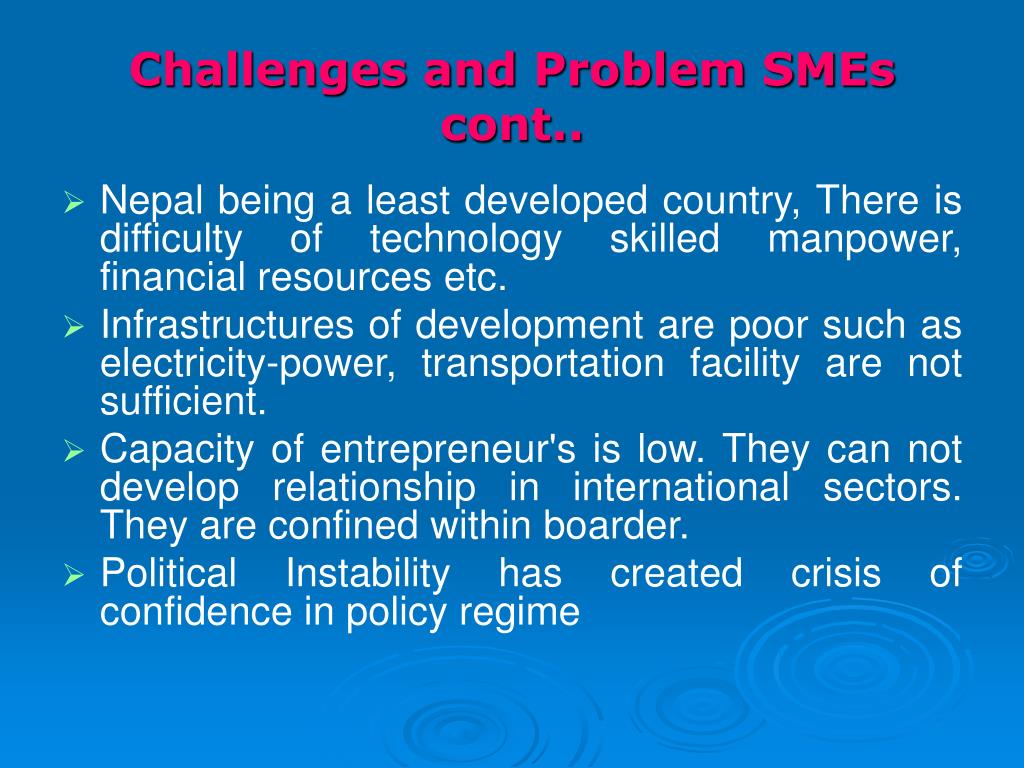 Challenges and Problem SMEs cont..

➢ Nepal being a least developed country, There is difficulty of technology skilled manpower, financial resources etc.

➢ Infrastructures of development are poor such as electricity-power, transportation facility are not sufficient.

➢ Capacity of entrepreneur's is low. They can not develop relationship in international sectors. They are confined within boarder.

➢ Political Instability has created crisis of confidence in policy regime